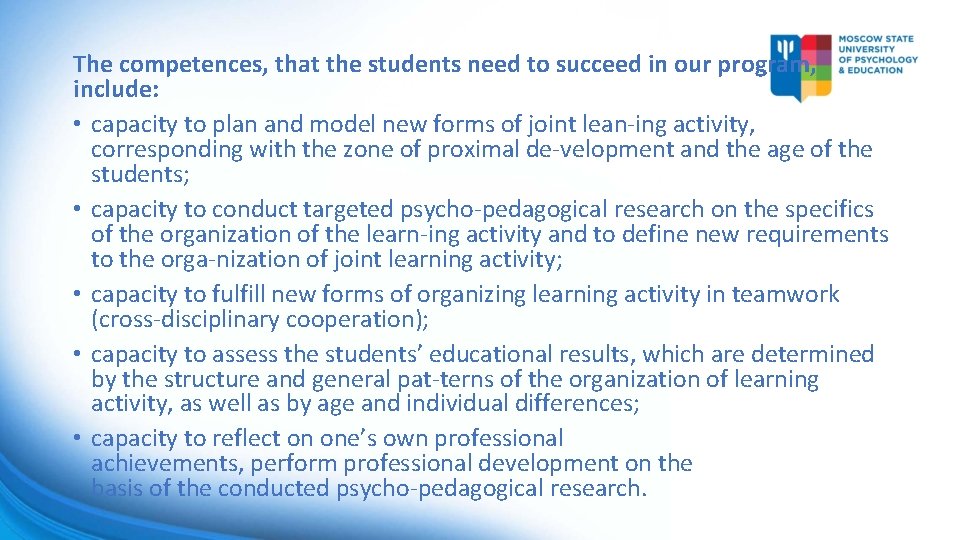 MOSCOW STATE UNIVERSITY OF PSYCHOLOGY & EDUCATION

The competences, that the students need to succeed in our program, include:

• capacity to plan and model new forms of joint lean-ing activity, corresponding with the zone of proximal de-velopment and the age of the students;

• capacity to conduct targeted psycho-pedagogical research on the specifics of the organization of the learn-ing activity and to define new requirements to the orga-nization of joint learning activity;

• capacity to fulfill new forms of organizing learning activity in teamwork (cross-disciplinary cooperation);

• capacity to assess the students' educational results, which are determined by the structure and general pat-terns of the organization of learning activity, as well as by age and individual differences;

• capacity to reflect on one's own professional achievements, perform professional development on the basis of the conducted psycho-pedagogical research.